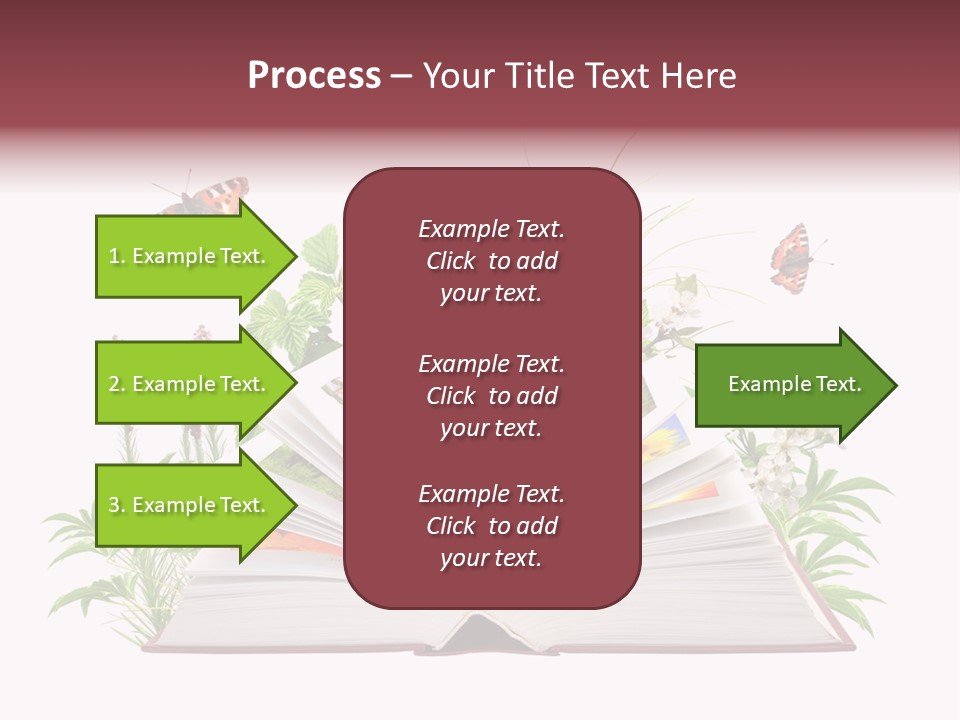 Process – Your Title Text Here

1. Example Text.

2. Example Text.

3. Example Text.

Example Text. Click to add your text.

Example Text. Click to add your text.

Example Text. Click to add your text.

Example Text.